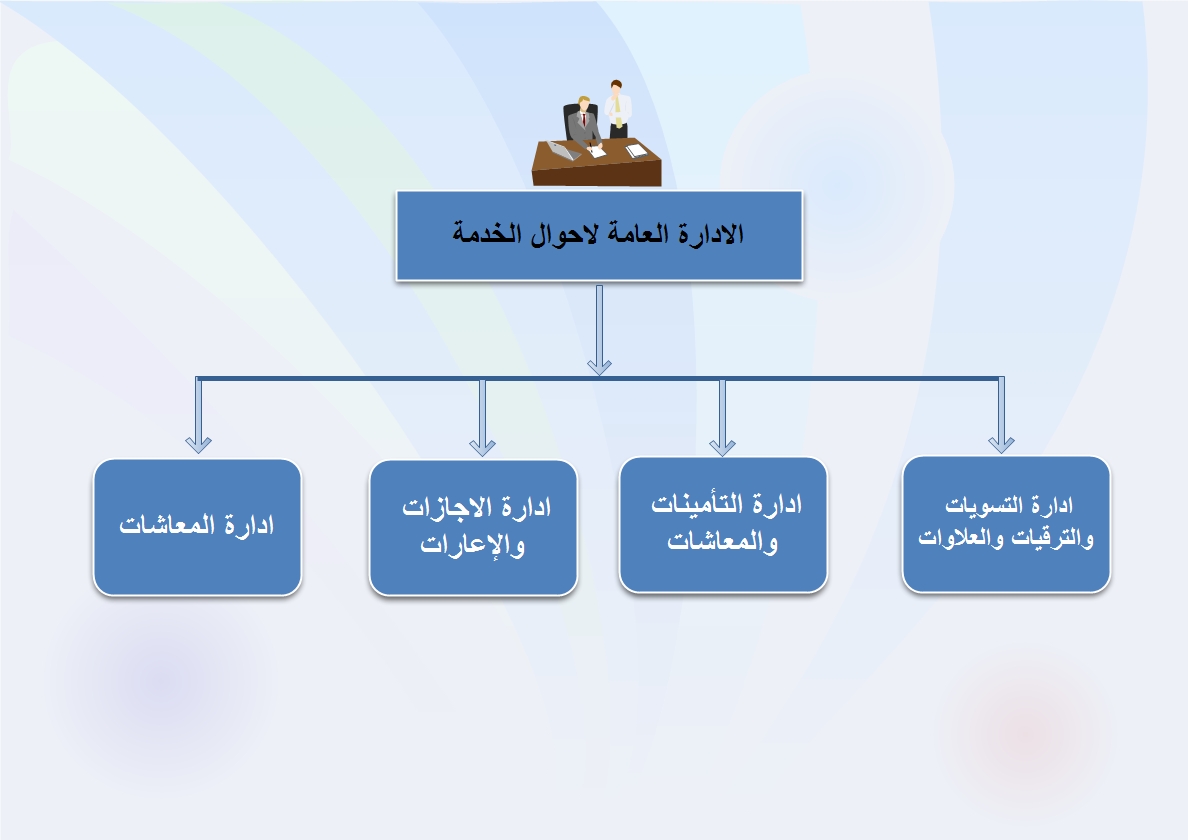 الادارة العامة لاحوال الخدمة

ادارة التسويات والترقيات والعلاوات

ادارة التأمينات والمعاشات

ادارة الاجازات والإعارات

ادارة المعاشات